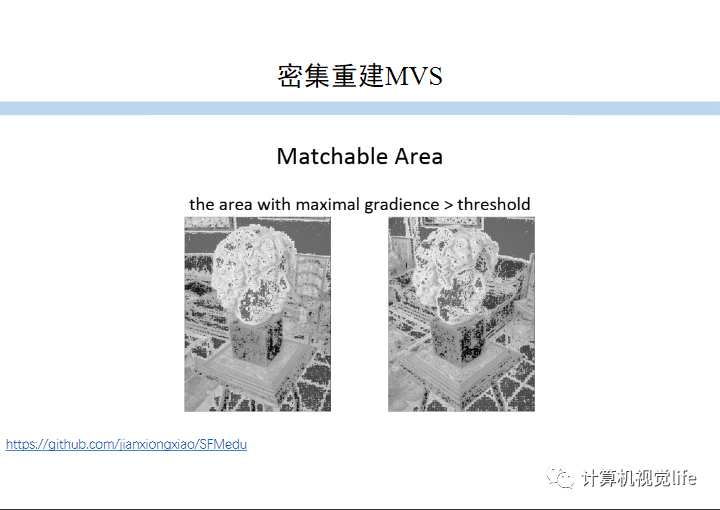 密集重建MVS

Matchable Area

the area with maximal gradience > threshold

https://github.com/jianxiongxiao/SFMedu

计算机视觉life